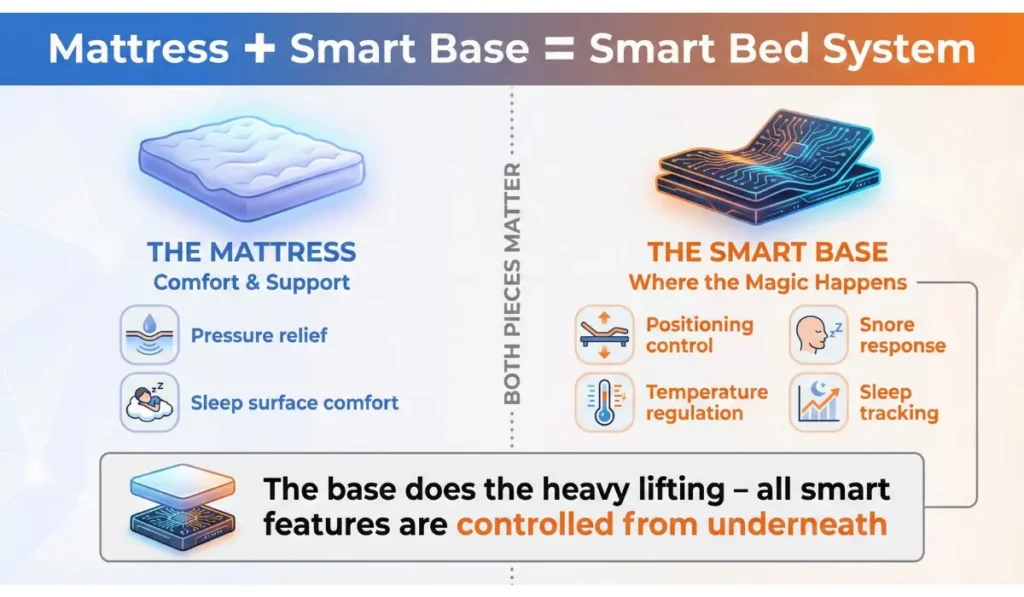 Mattress + Smart Base = Smart Bed System

THE MATTRESS
Comfort & Support

Pressure relief

Sleep surface comfort

BOTH PIECES MATTER

THE SMART BASE
Where the Magic Happens

Positioning control

Snore response

Temperature regulation

Sleep tracking

The base does the heavy lifting – all smart features are controlled from underneath